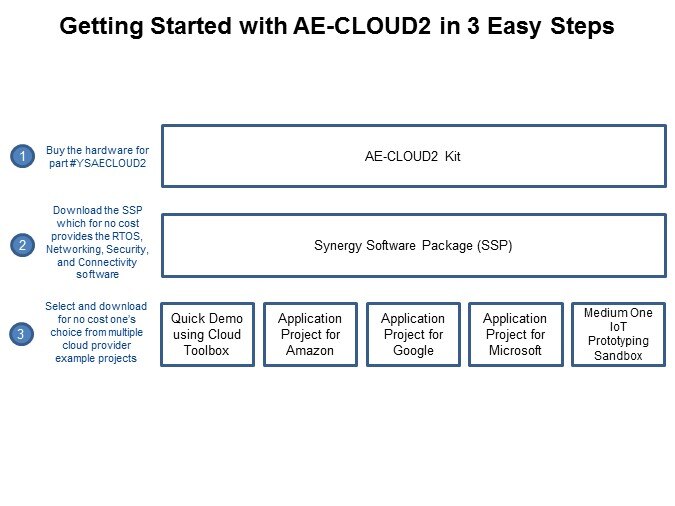 Getting Started with AE-CLOUD2 in 3 Easy Steps

1

Buy the hardware for part #YSAECLOUD2

AE-CLOUD2 Kit

2

Download the SSP which for no cost provides the RTOS, Networking, Security, and Connectivity software

Synergy Software Package (SSP)

3

Select and download for no cost one's choice from multiple cloud provider example projects

Quick Demo using Cloud Toolbox

Application Project for Amazon

Application Project for Google

Application Project for Microsoft

Medium One IoT Prototyping Sandbox